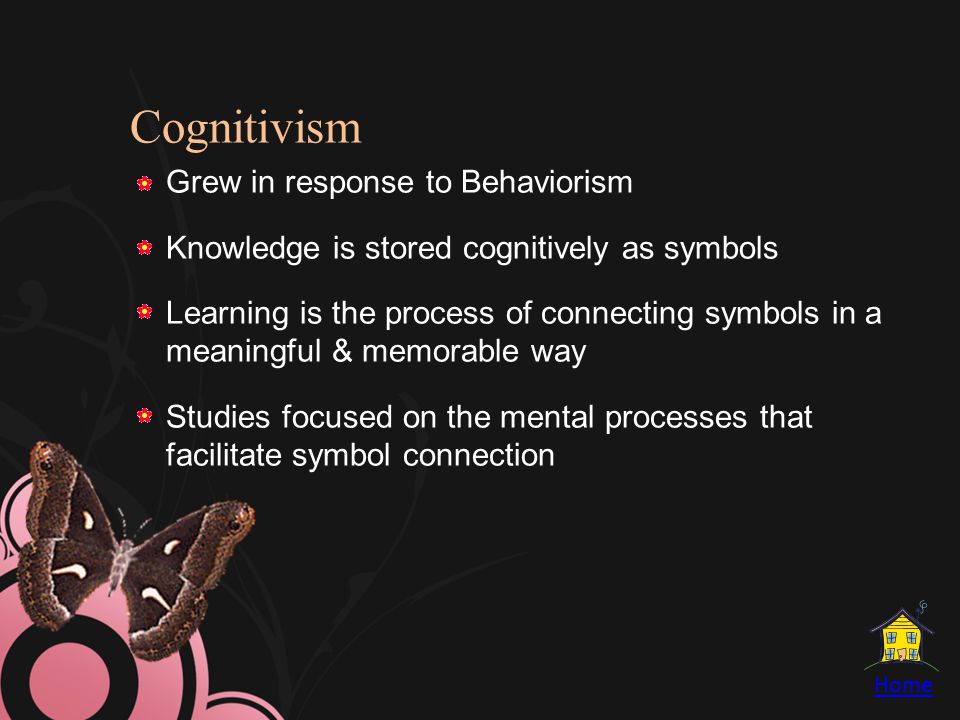 Cognitivism

Grew in response to Behaviorism

Knowledge is stored cognitively as symbols

Learning is the process of connecting symbols in a meaningful & memorable way

Studies focused on the mental processes that facilitate symbol connection

Home